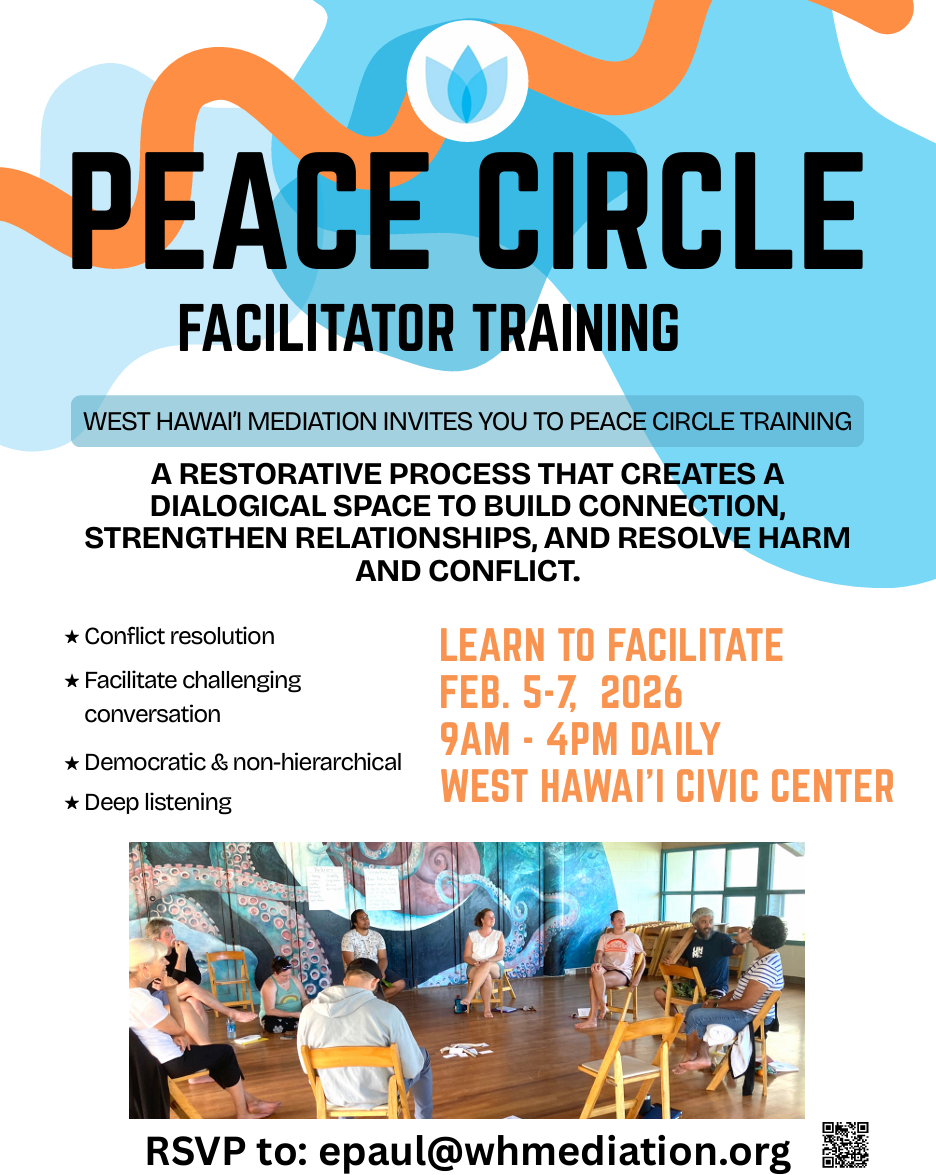 PEACE CIRCLE

FACILITATOR TRAINING

WEST HAWAI'I MEDIATION INVITES YOU TO PEACE CIRCLE TRAINING

A RESTORATIVE PROCESS THAT CREATES A DIALOGICAL SPACE TO BUILD CONNECTION, STRENGTHEN RELATIONSHIPS, AND RESOLVE HARM AND CONFLICT.

★ Conflict resolution
★ Facilitate challenging conversation
★ Democratic & non-hierarchical
★ Deep listening

LEARN TO FACILITATE
FEB. 5-7, 2026
9AM - 4PM DAILY
WEST HAWAI'I CIVIC CENTER

RSVP to: epaul@whmediation.org